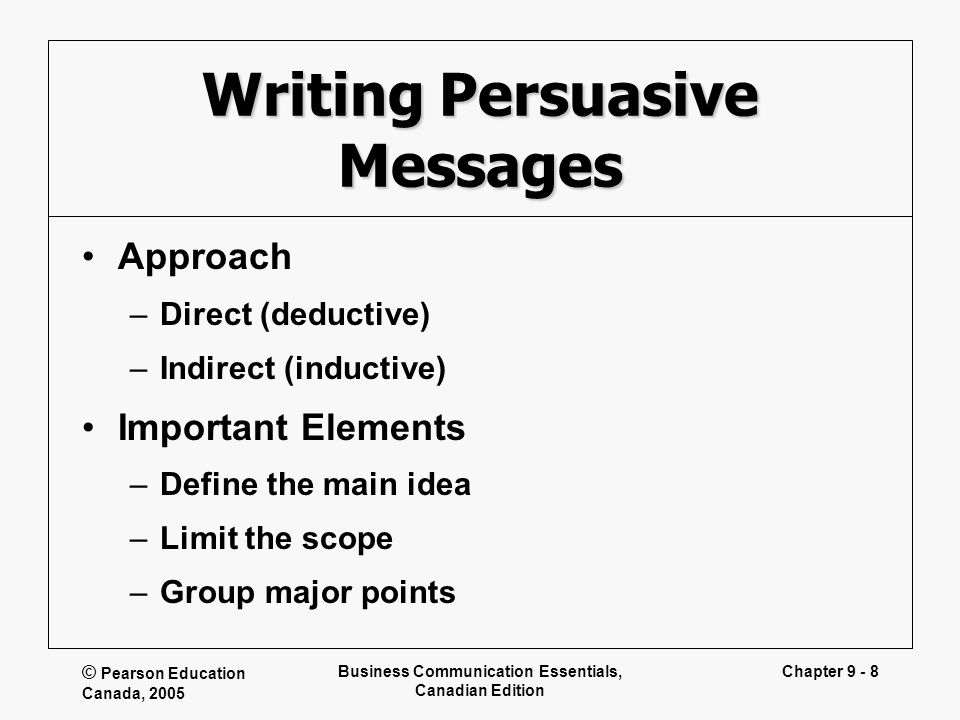 Writing Persuasive Messages

• Approach
– Direct (deductive)
– Indirect (inductive)
• Important Elements
– Define the main idea
– Limit the scope
– Group major points

© Pearson Education Canada, 2005

Business Communication Essentials, Canadian Edition

Chapter 9 - 8